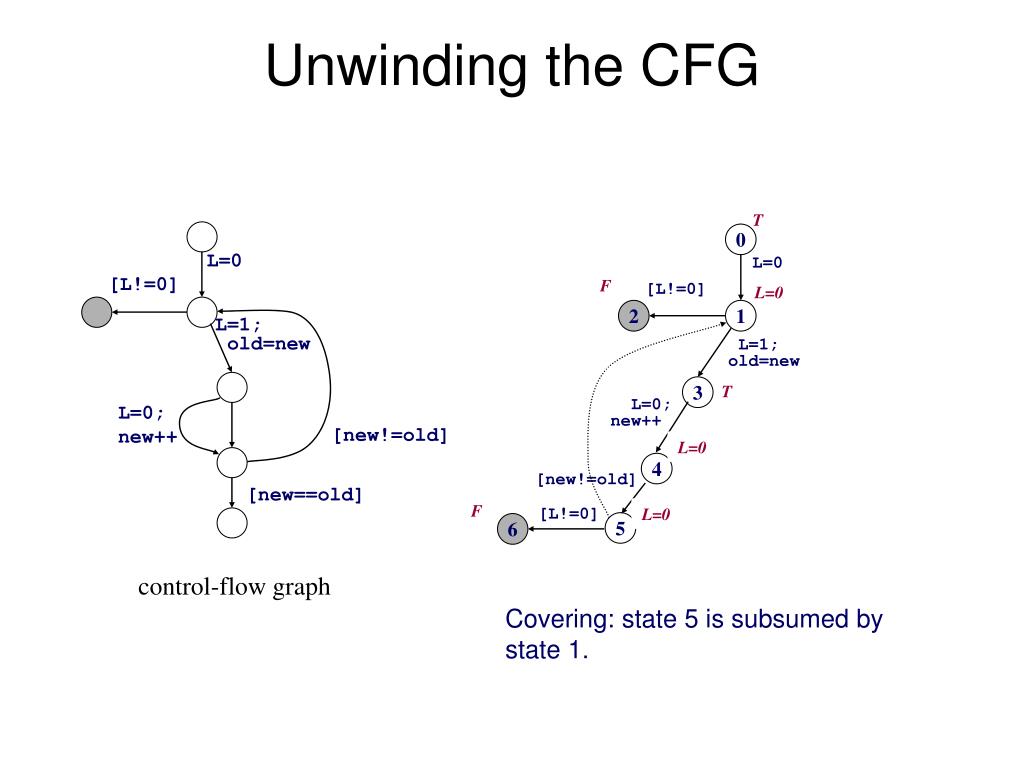 Unwinding the CFG

L=0

[L!=0]

L=1;
old=new

L=0;
new++

[new!=old]

[new==old]

control-flow graph

T

0

L=0

F

[L!=0]

L=0

2

1

L=1;
old=new

3

T

L=0;
new++

L=0

4

[new!=old]

F

[L!=0]

L=0

6

5

Covering: state 5 is subsumed by state 1.